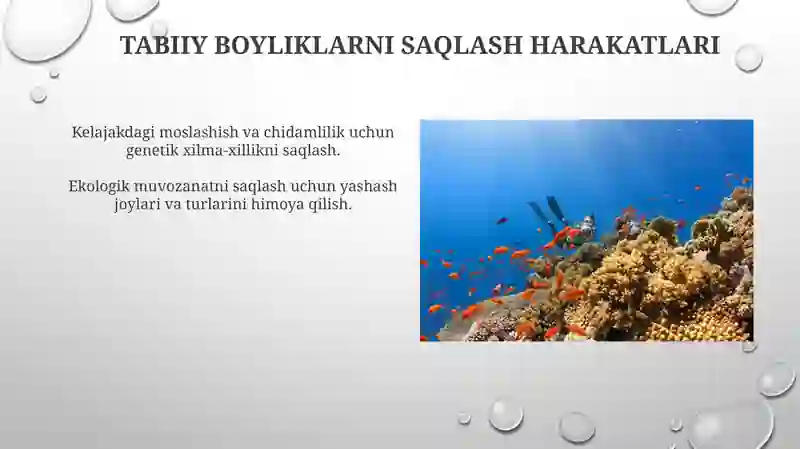 TABIIY BOYLIKLARNI SAQLASH HARAKATLARI

Kelajakdagi moslashish va chidamlilik uchun genetik xilma-xillikni saqlash.

Ekologik muvozanatni saqlash uchun yashash joylari va turlarini himoya qilish.